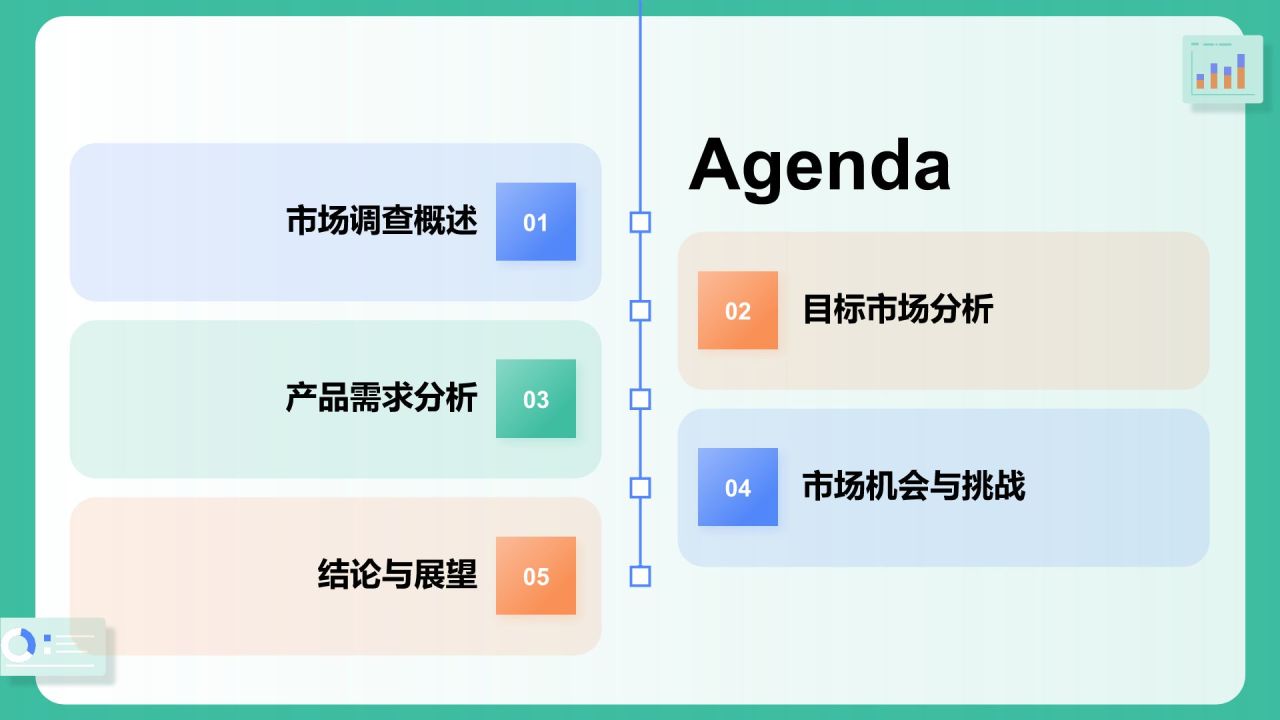 Agenda

市场调查概述 01

02 目标市场分析

产品需求分析 03

04 市场机会与挑战

结论与展望 05